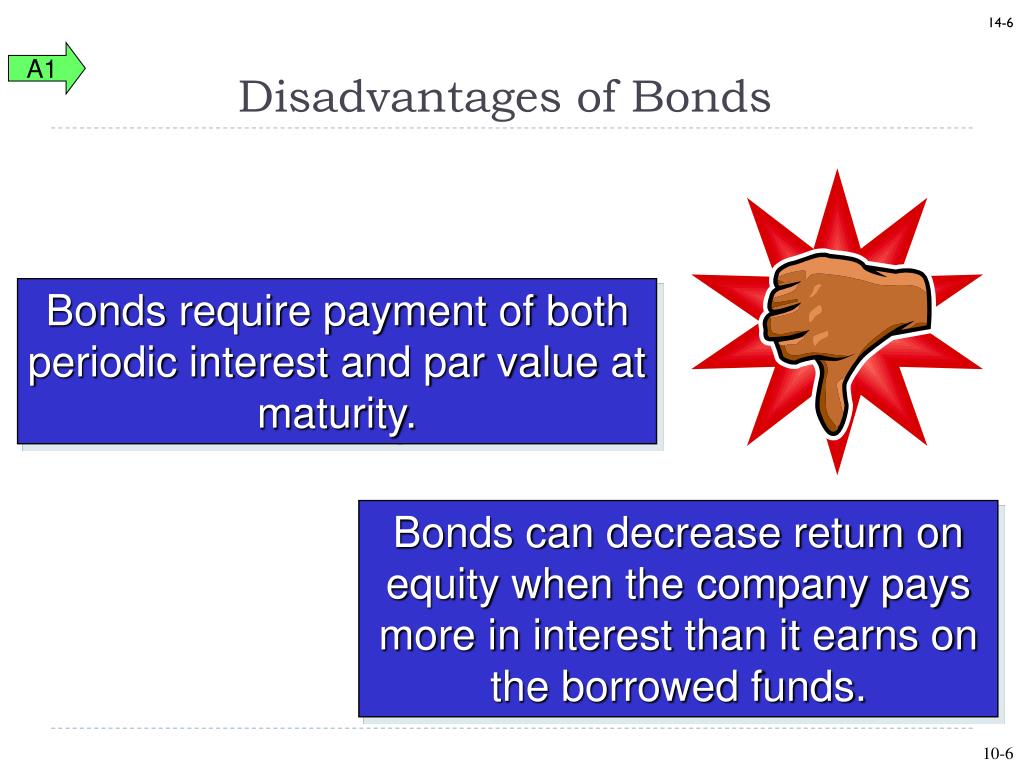 14-6

A1

Disadvantages of Bonds

Bonds require payment of both periodic interest and par value at maturity.

Bonds can decrease return on equity when the company pays more in interest than it earns on the borrowed funds.

10-6